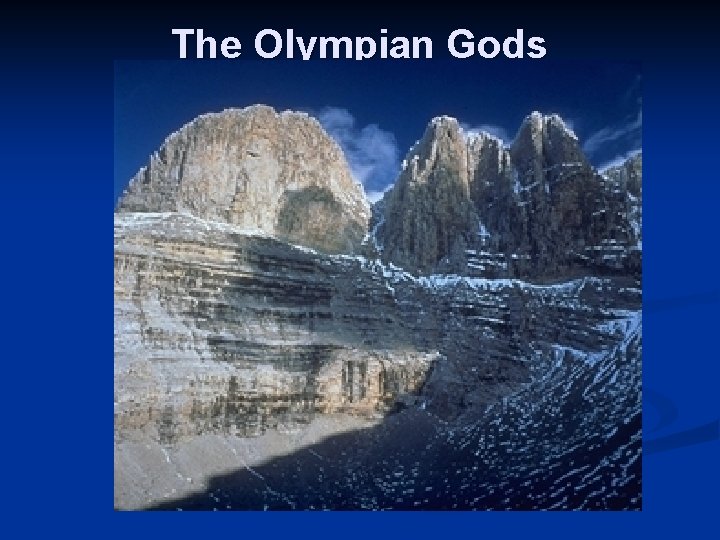 The Olympian Gods